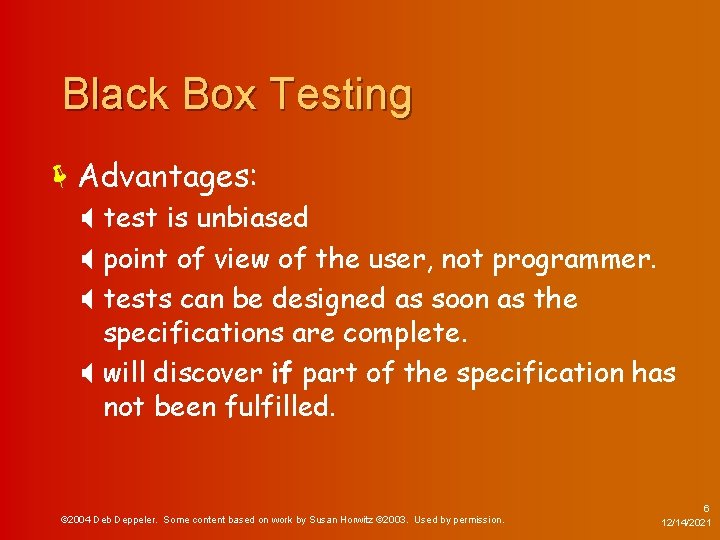 Black Box Testing

Advantages:

test is unbiased

point of view of the user, not programmer.

tests can be designed as soon as the specifications are complete.

will discover if part of the specification has not been fulfilled.

©2004 Deb Deppeler. Some content based on work by Susan Horwitz ©2003. Used by permission.

6

12/14/2021